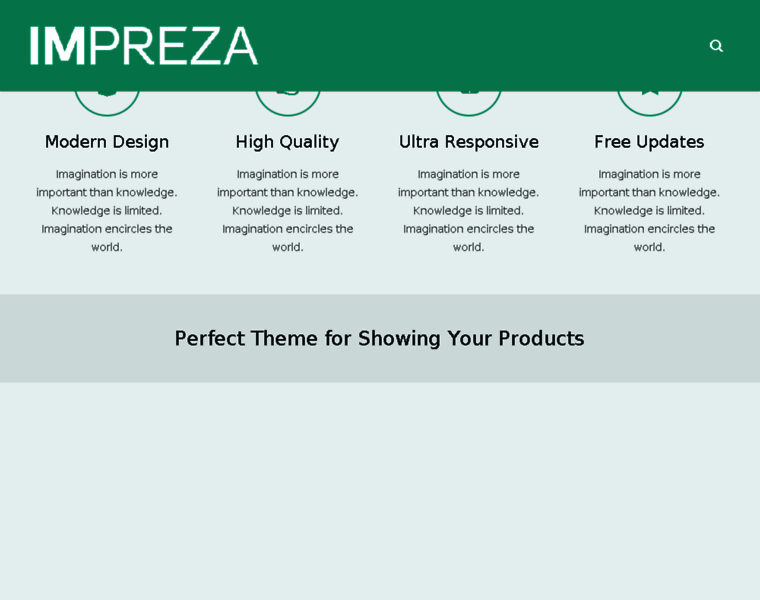 IMPREZA

Modern Design

Imagination is more important than knowledge. Knowledge is limited. Imagination encircles the world.

High Quality

Imagination is more important than knowledge. Knowledge is limited. Imagination encircles the world.

Ultra Responsive

Imagination is more important than knowledge. Knowledge is limited. Imagination encircles the world.

Free Updates

Imagination is more important than knowledge. Knowledge is limited. Imagination encircles the world.

Perfect Theme for Showing Your Products